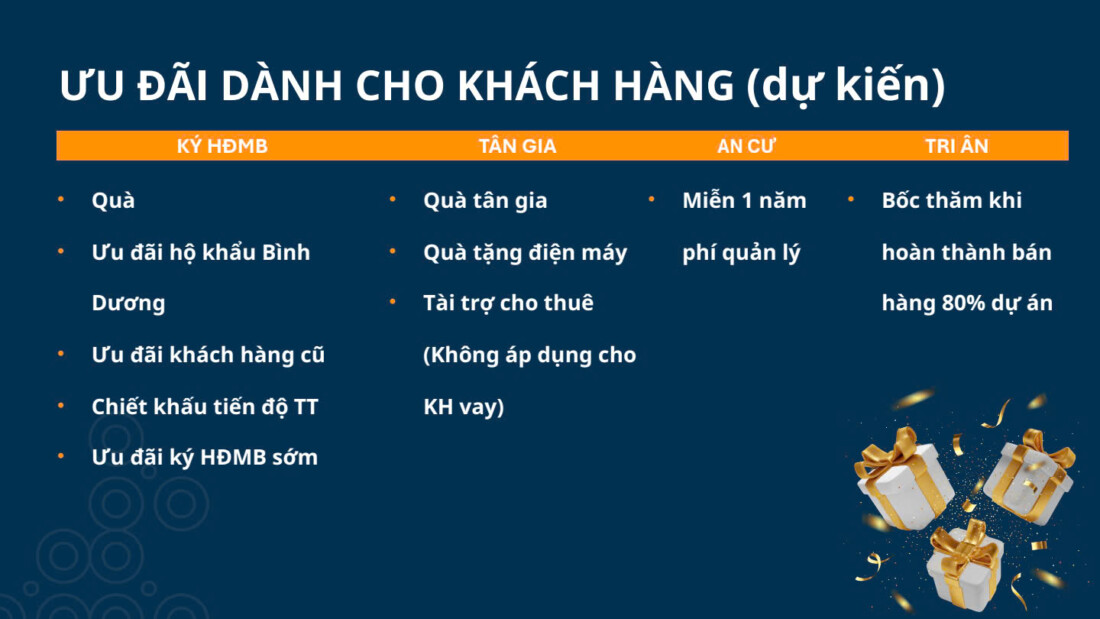 ƯU ĐÃI DÀNH CHO KHÁCH HÀNG (dự kiến)

KÝ HĐMB

- Quà
- Ưu đãi hộ khẩu Bình Dương
- Ưu đãi khách hàng cũ
- Chiết khấu tiến độ TT
- Ưu đãi ký HĐMB sớm

TÂN GIA

- Quà tân gia
- Quà tặng điện máy
- Tài trợ cho thuê (Không áp dụng cho KH vay)

AN CƯ

- Miễn 1 năm phí quản lý

TRI ÂN

- Bốc thăm khi hoàn thành bán hàng 80% dự án